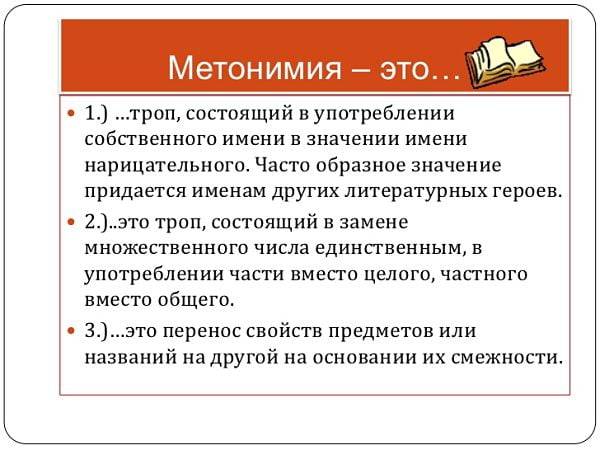 Метонимия – это…

1.) …троп, состоящий в употреблении собственного имени в значении имени нарицательного. Часто образное значение придается именам других литературных героев.

2.)..это троп, состоящий в замене множественного числа единственным, в употреблении части вместо целого, частного вместо общего.

3.)…это перенос свойств предметов или названий на другой на основании их смежности.